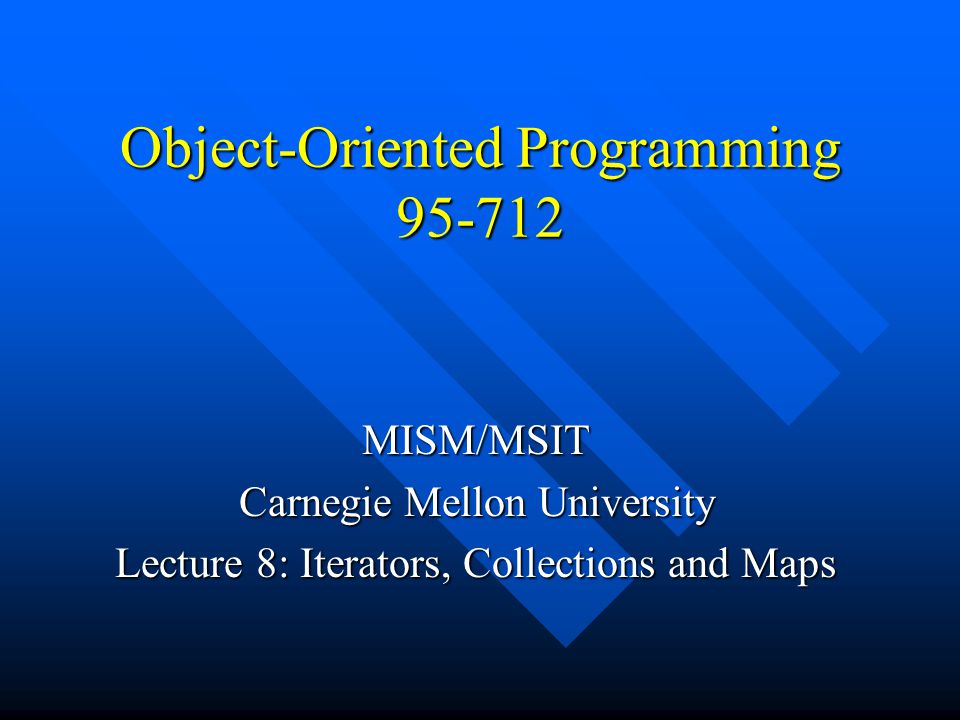 Object-Oriented Programming
95-712

MISM/MSIT
Carnegie Mellon University
Lecture 8: Iterators, Collections and Maps